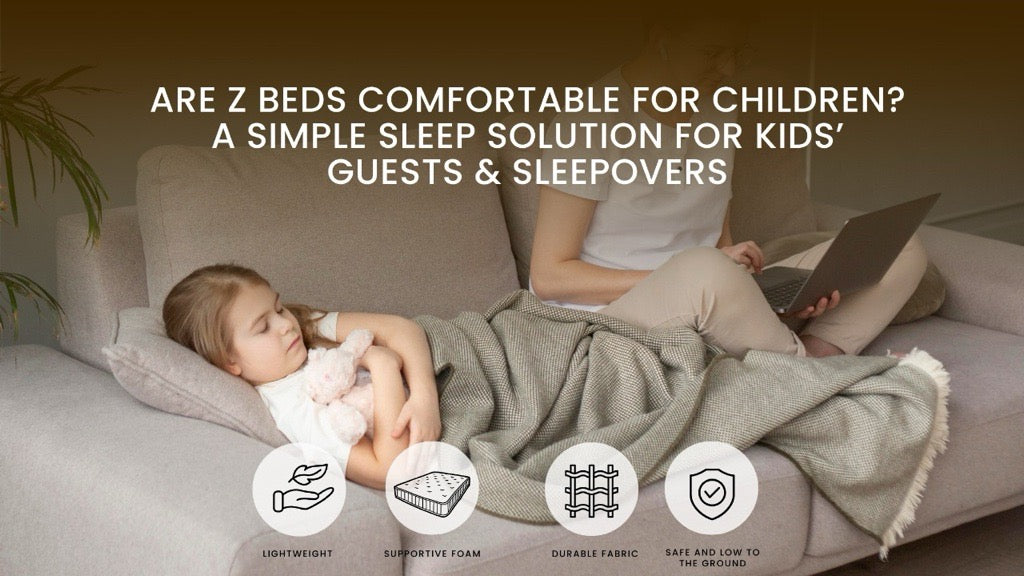 ARE Z BEDS COMFORTABLE FOR CHILDREN? A SIMPLE SLEEP SOLUTION FOR KIDS' GUESTS & SLEEPOVERS

LIGHTWEIGHT

SUPPORTIVE FOAM

DURABLE FABRIC

SAFE AND LOW TO THE GROUND